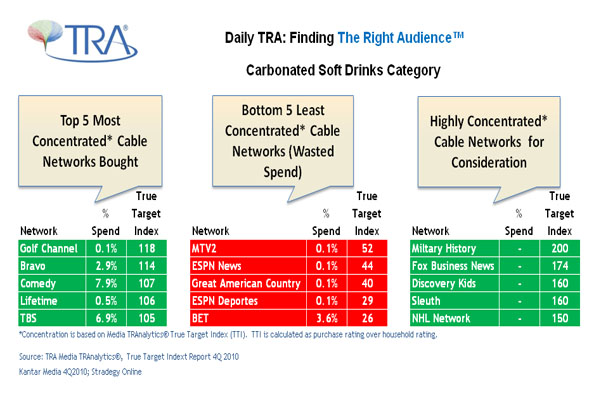 TRA®

Daily TRA: Finding The Right Audience™

Carbonated Soft Drinks Category

Top 5 Most Concentrated* Cable Networks Bought

| Network | % Spend | True Target Index |
|---|---|---|
| Golf Channel | 0.1% | 118 |
| Bravo | 2.9% | 114 |
| Comedy | 7.9% | 107 |
| Lifetime | 0.5% | 106 |
| TBS | 6.9% | 105 |

Bottom 5 Least Concentrated* Cable Networks (Wasted Spend)

| Network | % Spend | True Target Index |
|---|---|---|
| MTV2 | 0.1% | 52 |
| ESPN News | 0.1% | 44 |
| Great American Country | 0.1% | 40 |
| ESPN Deportes | 0.1% | 29 |
| BET | 3.6% | 26 |

Highly Concentrated* Cable Networks for Consideration

| Network | % Spend | True Target Index |
|---|---|---|
| Miltary History | - | 200 |
| Fox Business News | - | 174 |
| Discovery Kids | - | 160 |
| Sleuth | - | 160 |
| NHL Network | - | 150 |

*Concentration is based on Media TRAnalytics® True Target Index (TTI). TTI is calculated as purchase rating over household rating.

Source: TRA Media TRAnalytics®, True Target Indext Report 4Q 2010
Kantar Media 4Q2010; Stradegy Online